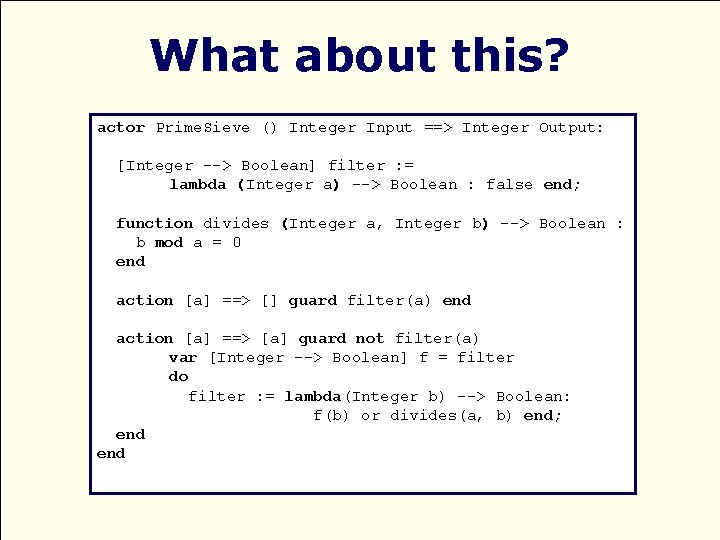 What about this?

actor PrimeSieve () Integer Input ==> Integer Output:

  [Integer --> Boolean] filter :=
        lambda (Integer a) --> Boolean : false end;

  function divides (Integer a, Integer b) --> Boolean :
    b mod a = 0
  end

  action [a] ==> [] guard filter(a) end

  action [a] ==> [a] guard not filter(a)
        var [Integer --> Boolean] f = filter
        do
          filter := lambda(Integer b) --> Boolean:
                       f(b) or divides(a, b) end;
  end
end